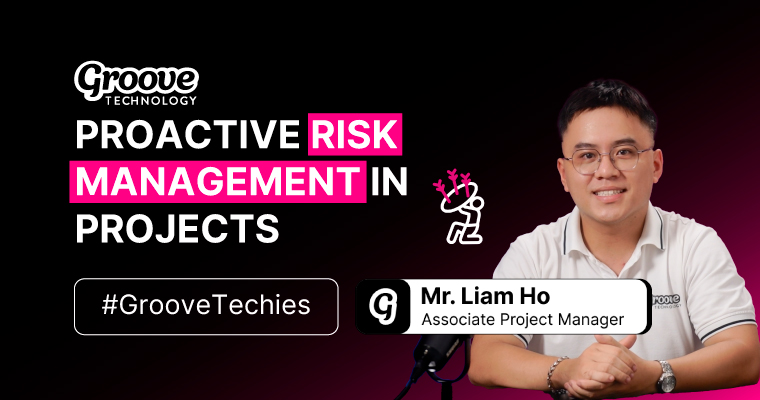 Groove
TECHNOLOGY

PROACTIVE RISK MANAGEMENT IN PROJECTS

#GrooveTechies

G
Mr. Liam Ho
Associate Project Manager

Groove
TECHNOLOGY